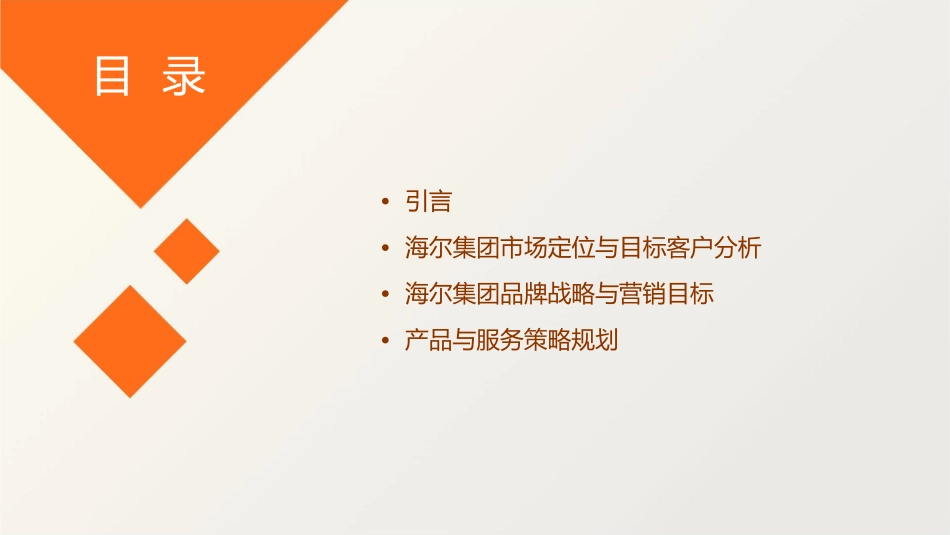 目 录

• 引言
• 海尔集团市场定位与目标客户分析
• 海尔集团品牌战略与营销目标
• 产品与服务策略规划